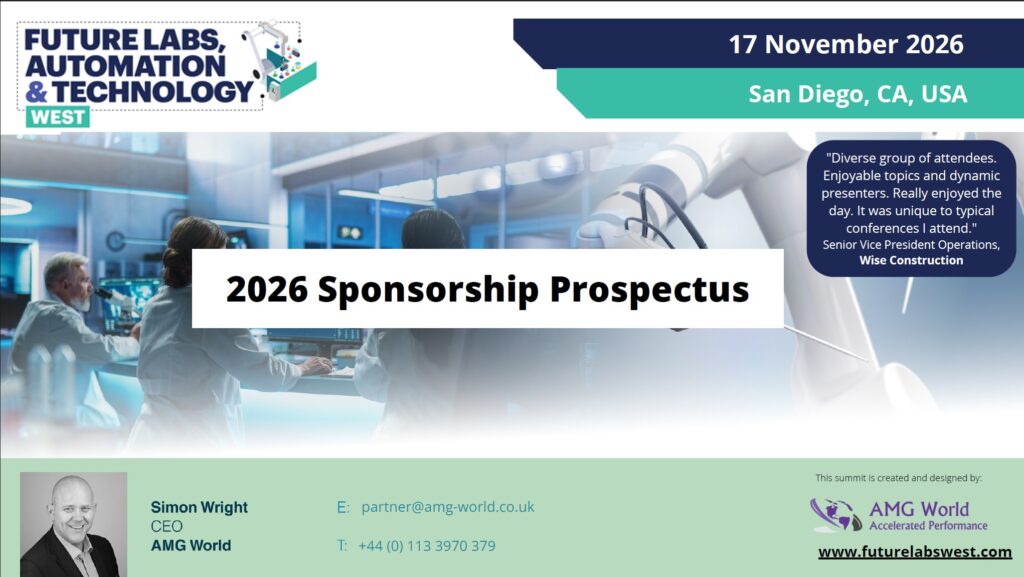 FUTURE LABS, AUTOMATION & TECHNOLOGY
WEST

17 November 2026

San Diego, CA, USA

"Diverse group of attendees. Enjoyable topics and dynamic presenters. Really enjoyed the day. It was unique to typical conferences I attend."
Senior Vice President Operations,
Wise Construction

2026 Sponsorship Prospectus

Simon Wright
CEO
AMG World

E: partner@amg-world.co.uk

T: +44 (0) 113 3970 379

This summit is created and designed by:

AMG World
Accelerated Performance

www.futurelabswest.com